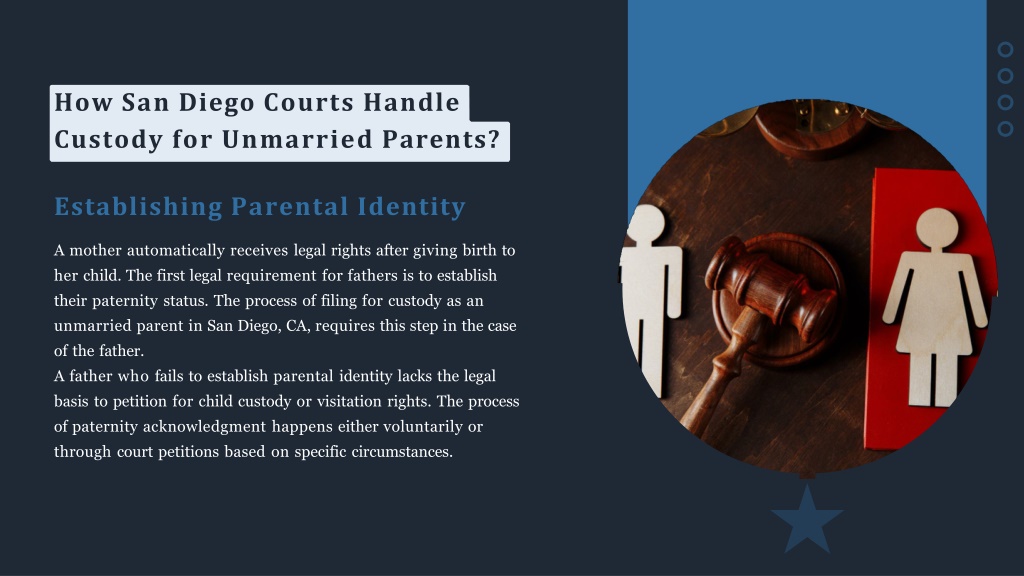 How San Diego Courts Handle Custody for Unmarried Parents?

Establishing Parental Identity

A mother automatically receives legal rights after giving birth to her child. The first legal requirement for fathers is to establish their paternity status. The process of filing for custody as an unmarried parent in San Diego, CA, requires this step in the case of the father.
A father who fails to establish parental identity lacks the legal basis to petition for child custody or visitation rights. The process of paternity acknowledgment happens either voluntarily or through court petitions based on specific circumstances.